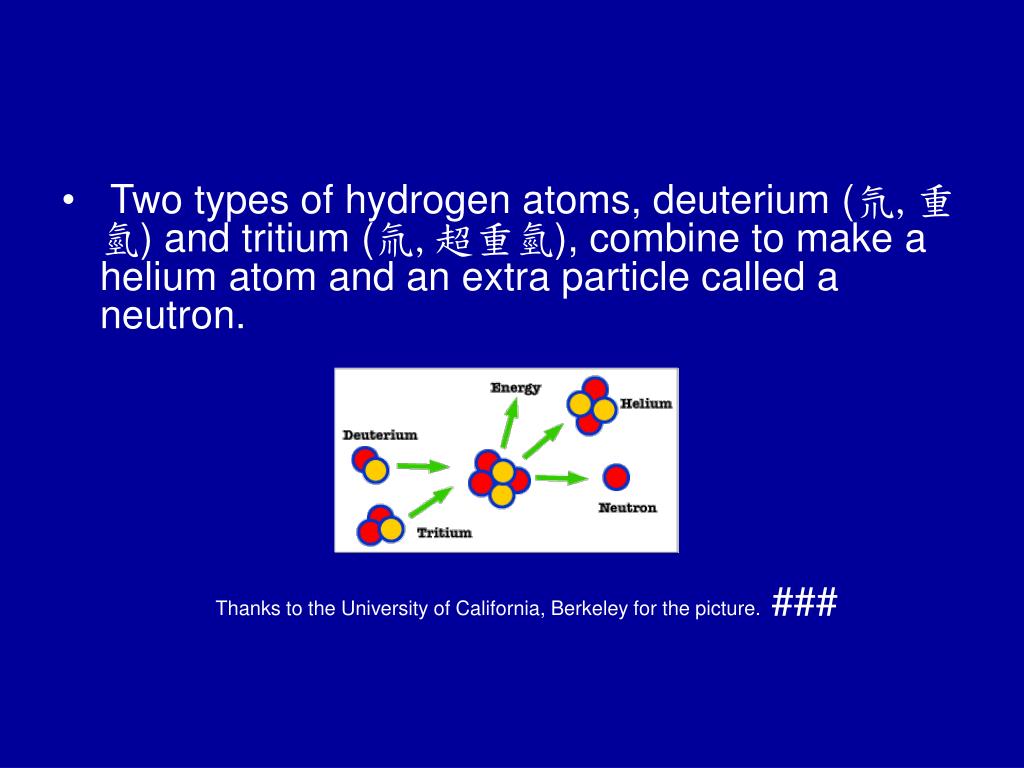 • Two types of hydrogen atoms, deuterium (氘, 重氫) and tritium (氚, 超重氫), combine to make a helium atom and an extra particle called a neutron.

Energy
Helium
Deuterium
Neutron
Tritium

Thanks to the University of California, Berkeley for the picture. ###